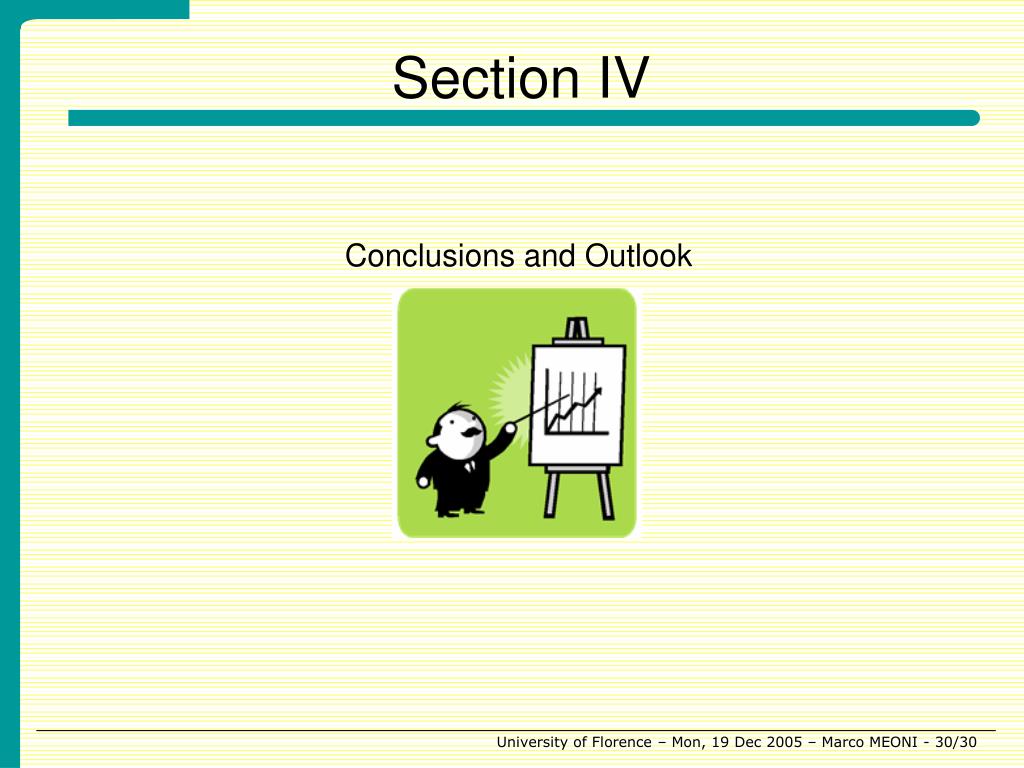 Section IV

Conclusions and Outlook

University of Florence – Mon, 19 Dec 2005 – Marco MEONI - 30/30